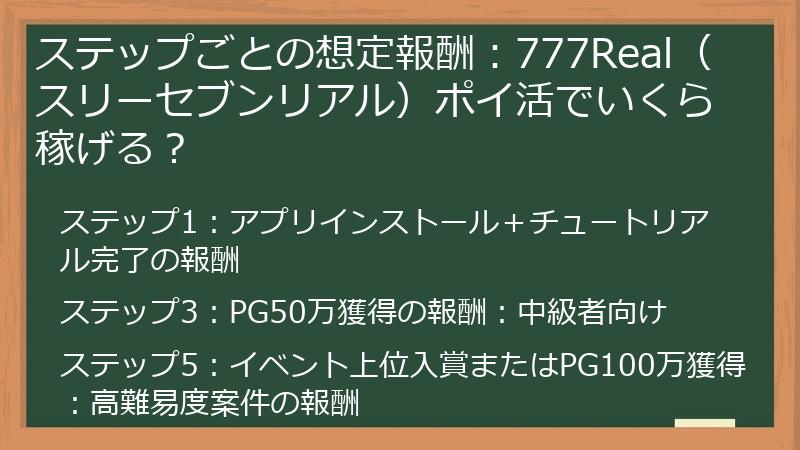 ステップごとの想定報酬：777Real（スリーセブンリアル）ポイ活でいくら稼げる？

ステップ1：アプリインストール＋チュートリアル完了の報酬

ステップ3：PG50万獲得の報酬：中級者向け

ステップ5：イベント上位入賞またはPG100万獲得：高難易度案件の報酬